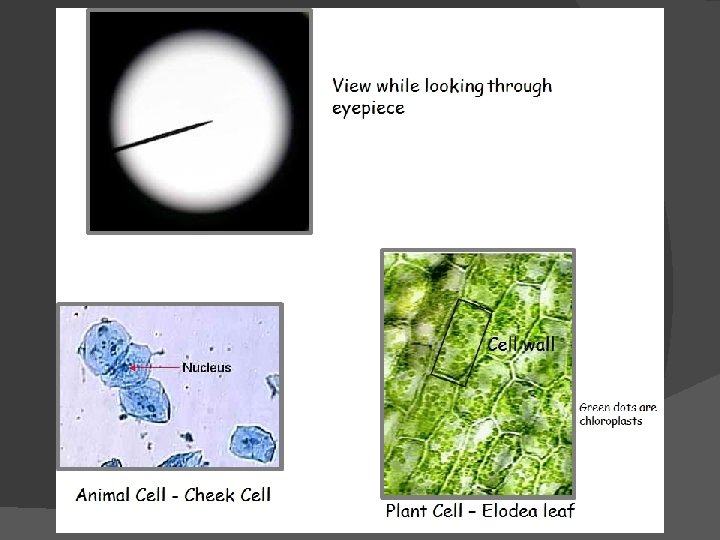 View while looking through eyepiece

Nucleus

Animal Cell - Cheek Cell

Cell wall

Green dots are chloroplasts

Plant Cell - Elodea leaf